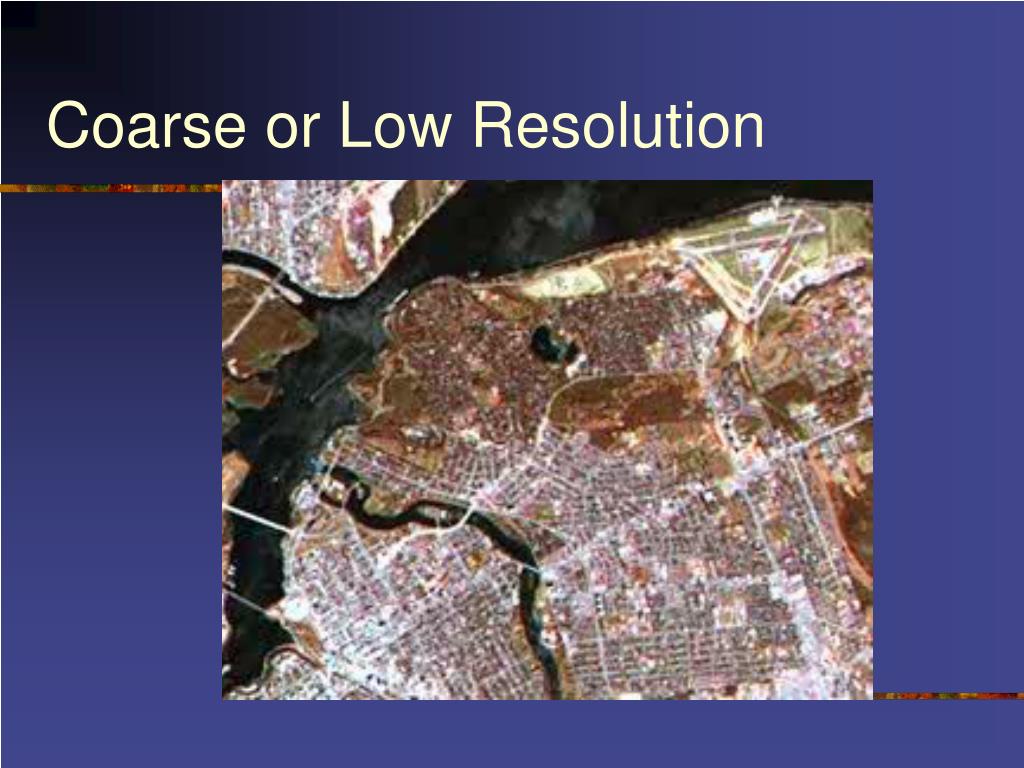 Coarse or Low Resolution